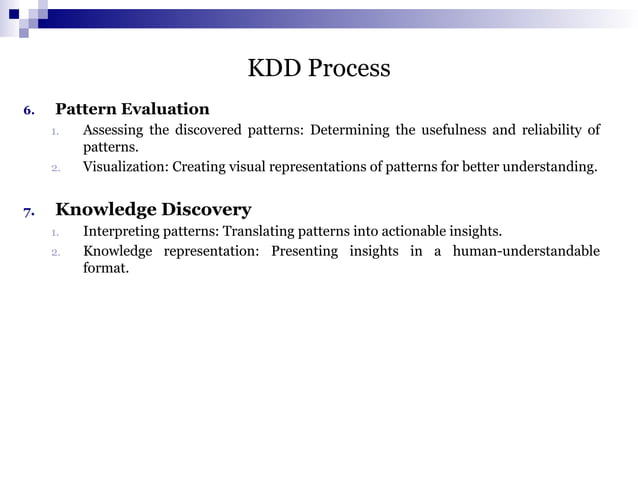 KDD Process

6. Pattern Evaluation

1. Assessing the discovered patterns: Determining the usefulness and reliability of patterns.
2. Visualization: Creating visual representations of patterns for better understanding.

7. Knowledge Discovery

1. Interpreting patterns: Translating patterns into actionable insights.
2. Knowledge representation: Presenting insights in a human-understandable format.